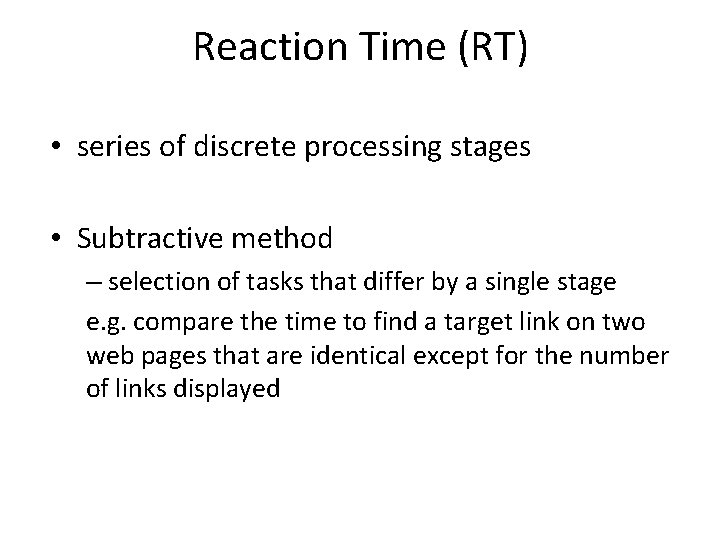 Reaction Time (RT)

• series of discrete processing stages

• Subtractive method

– selection of tasks that differ by a single stage

e.g. compare the time to find a target link on two web pages that are identical except for the number of links displayed